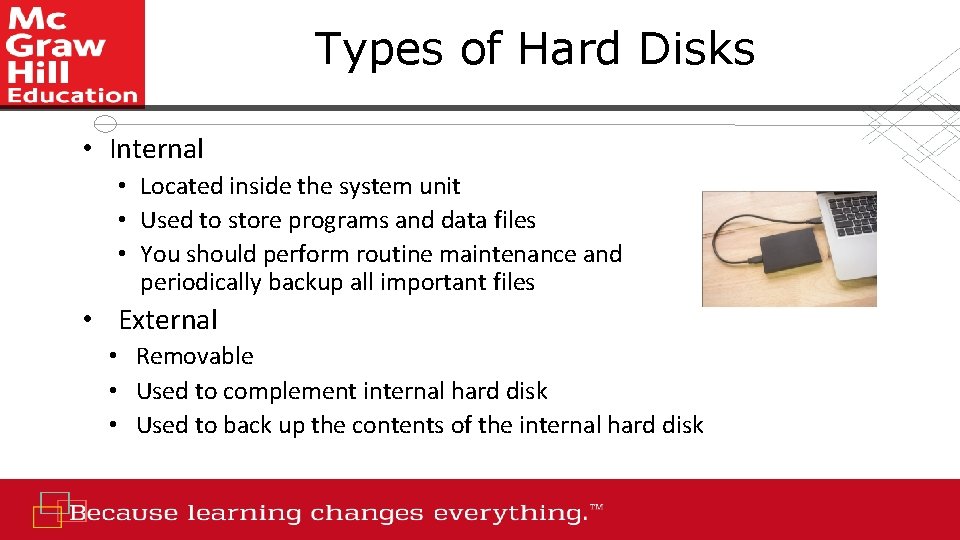 Mc Graw Hill Education

Types of Hard Disks

• Internal
  • Located inside the system unit
  • Used to store programs and data files
  • You should perform routine maintenance and periodically backup all important files
• External
  • Removable
  • Used to complement internal hard disk
  • Used to back up the contents of the internal hard disk

Because learning changes everything.™